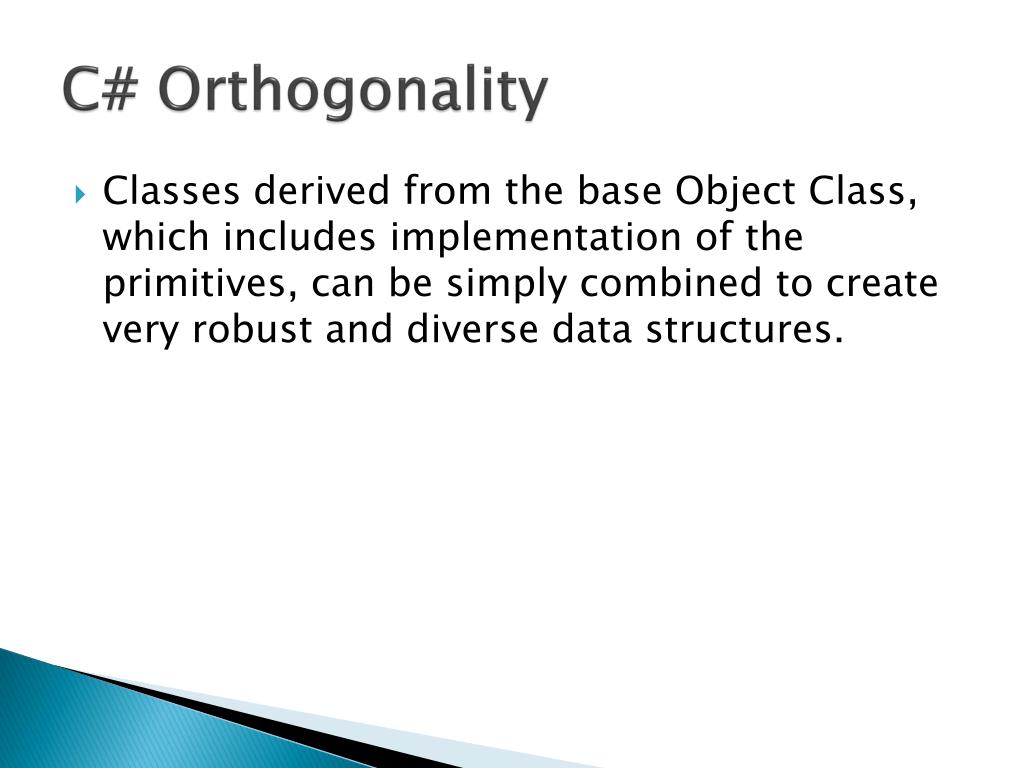 C# Orthogonality

Classes derived from the base Object Class, which includes implementation of the primitives, can be simply combined to create very robust and diverse data structures.